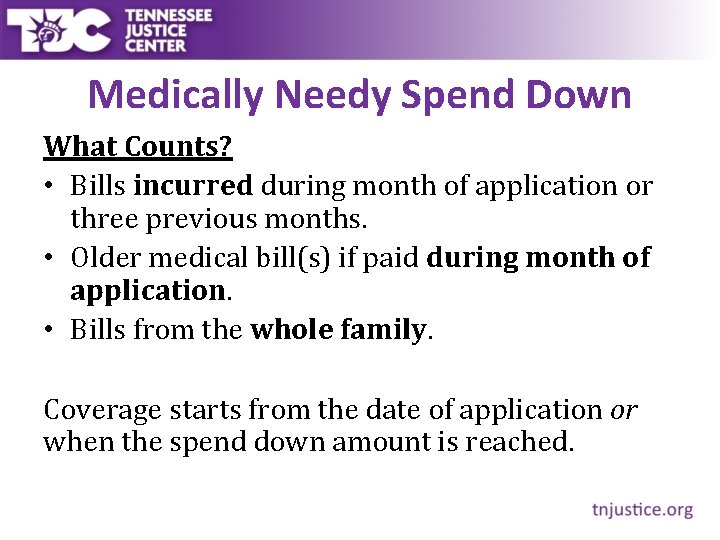 TJC TENNESSEE JUSTICE CENTER

Medically Needy Spend Down

What Counts?

• Bills incurred during month of application or three previous months.
• Older medical bill(s) if paid during month of application.
• Bills from the whole family.

Coverage starts from the date of application or when the spend down amount is reached.

tnjustice.org